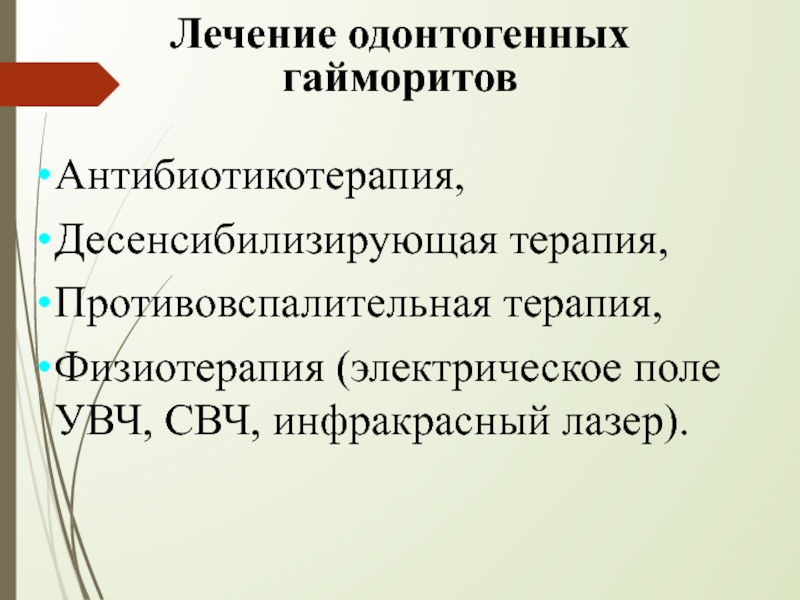 Лечение одонтогенных гайморитов

• Антибиотикотерапия,
• Десенсибилизирующая терапия,
• Противовспалительная терапия,
• Физиотерапия (электрическое поле УВЧ, СВЧ, инфракрасный лазер).